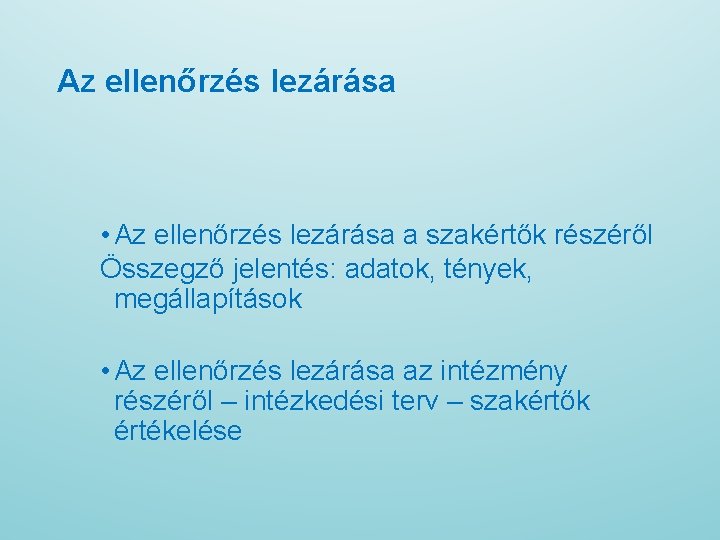 Az ellenőrzés lezárása

• Az ellenőrzés lezárása a szakértők részéről
Összegző jelentés: adatok, tények, megállapítások

• Az ellenőrzés lezárása az intézmény részéről – intézkedési terv – szakértők értékelése